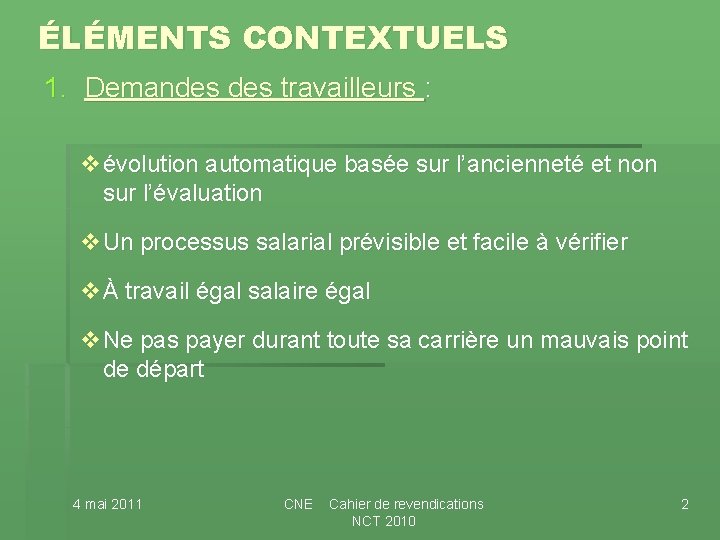 ÉLÉMENTS CONTEXTUELS

1. Demandes des travailleurs :

❖ évolution automatique basée sur l'ancienneté et non sur l'évaluation

❖ Un processus salarial prévisible et facile à vérifier

❖ À travail égal salaire égal

❖ Ne pas payer durant toute sa carrière un mauvais point de départ

4 mai 2011

CNE Cahier de revendications NCT 2010

2